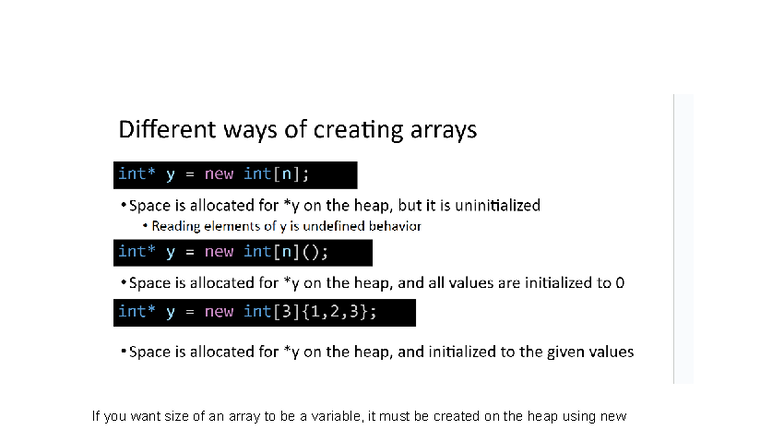 Different ways of creating arrays

int* y = new int[n];

• Space is allocated for *y on the heap, but it is uninitialized
  • Reading elements of y is undefined behavior

int* y = new int[n]();

• Space is allocated for *y on the heap, and all values are initialized to 0

int* y = new int[3]{1,2,3};

• Space is allocated for *y on the heap, and initialized to the given values

If you want size of an array to be a variable, it must be created on the heap using new